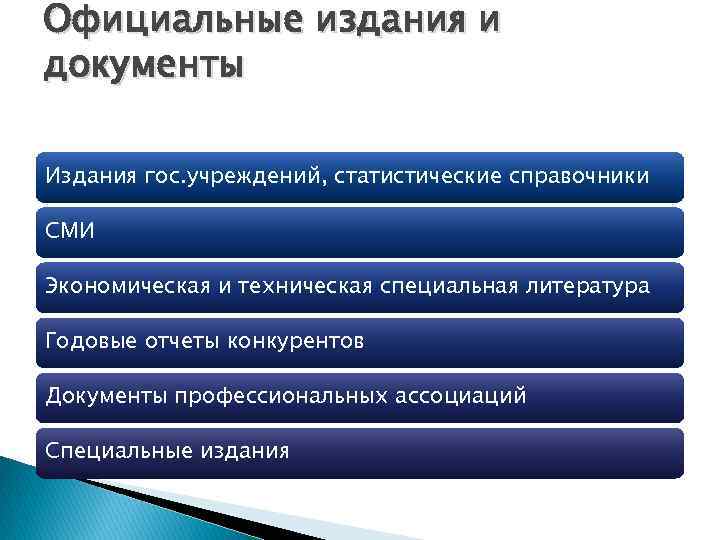 Официальные издания и документы

Издания гос.учреждений, статистические справочники

СМИ

Экономическая и техническая специальная литература

Годовые отчеты конкурентов

Документы профессиональных ассоциаций

Специальные издания